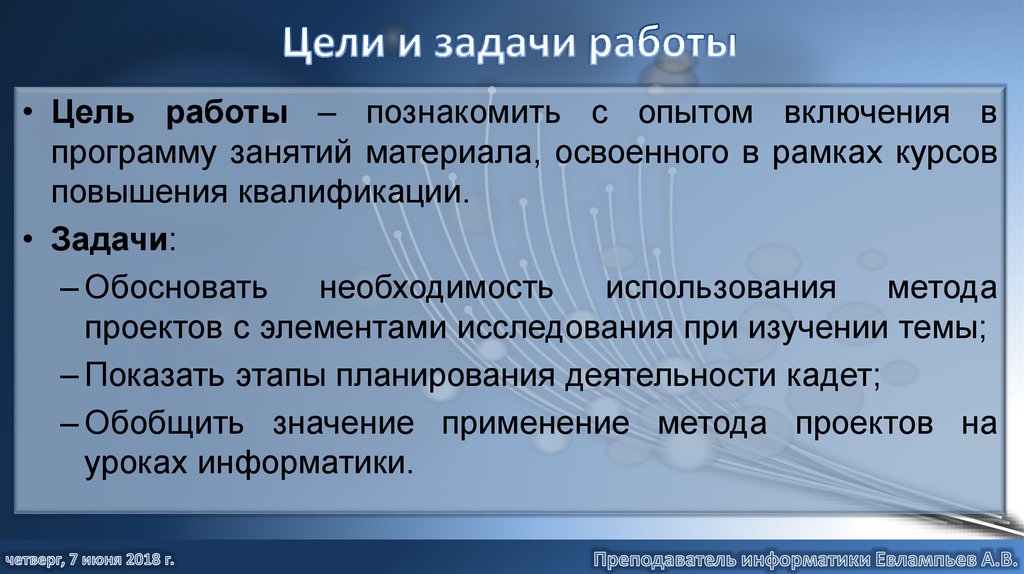 Цели и задачи работы

• Цель работы – познакомить с опытом включения в программу занятий материала, освоенного в рамках курсов повышения квалификации.

• Задачи:

– Обосновать необходимость использования метода проектов с элементами исследования при изучении темы;

– Показать этапы планирования деятельности кадет;

– Обобщить значение применение метода проектов на уроках информатики.

четверг, 7 июня 2018 г.

Преподаватель информатики Евлампьев А.В.